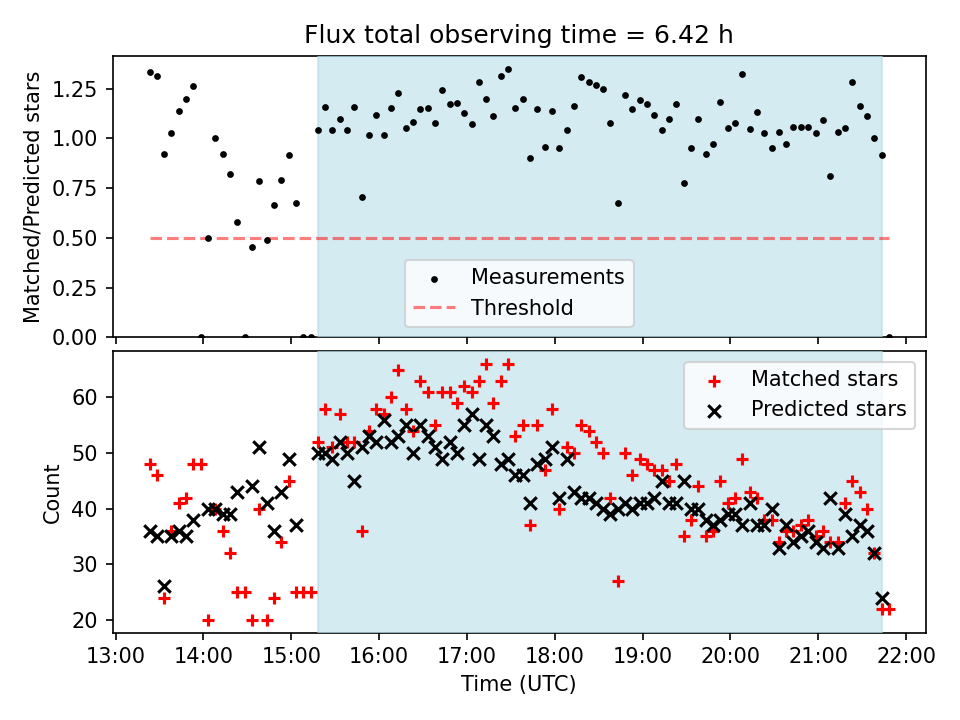 Flux total observing time = 6.42 h

Matched/Predicted stars

1.25
1.00
0.75
0.50
0.25
0.00

Measurements
Threshold

Count

60
50
40
30
20

Matched stars
Predicted stars

13:00
14:00
15:00
16:00
17:00
18:00
19:00
20:00
21:00
22:00

Time (UTC)